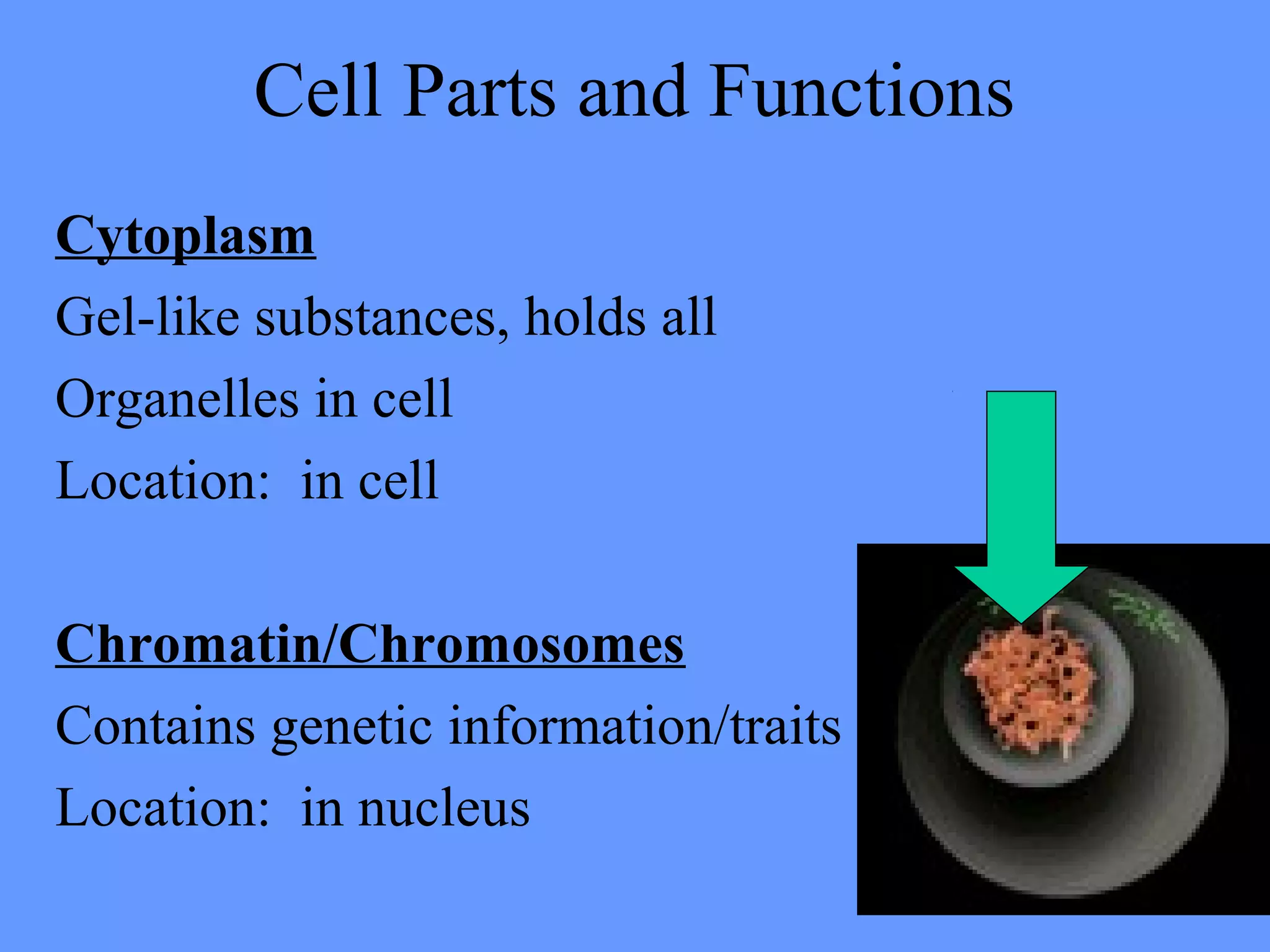 Cell Parts and Functions

Cytoplasm

Gel-like substances, holds all

Organelles in cell

Location: in cell

Chromatin/Chromosomes

Contains genetic information/traits

Location: in nucleus